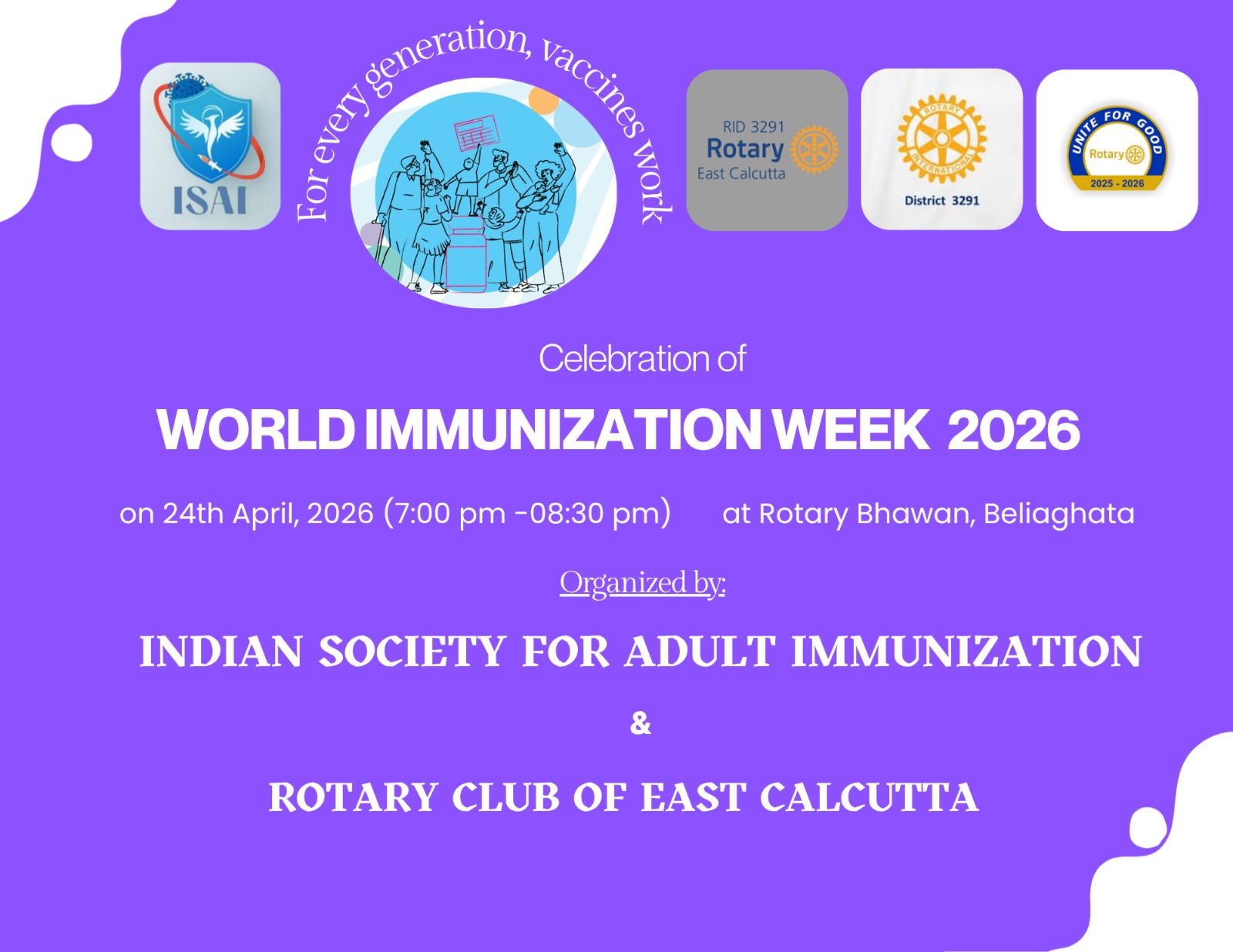 ISAI

For every generation, vaccines work

RID 3291
Rotary
East Calcutta

ROTARY INTERNATIONAL
District 3291

UNITE FOR GOOD
Rotary
2025 - 2026

Celebration of

WORLD IMMUNIZATION WEEK 2026

on 24th April, 2026 (7:00 pm -08:30 pm) at Rotary Bhawan, Beliaghata

Organized by:

INDIAN SOCIETY FOR ADULT IMMUNIZATION

&

ROTARY CLUB OF EAST CALCUTTA